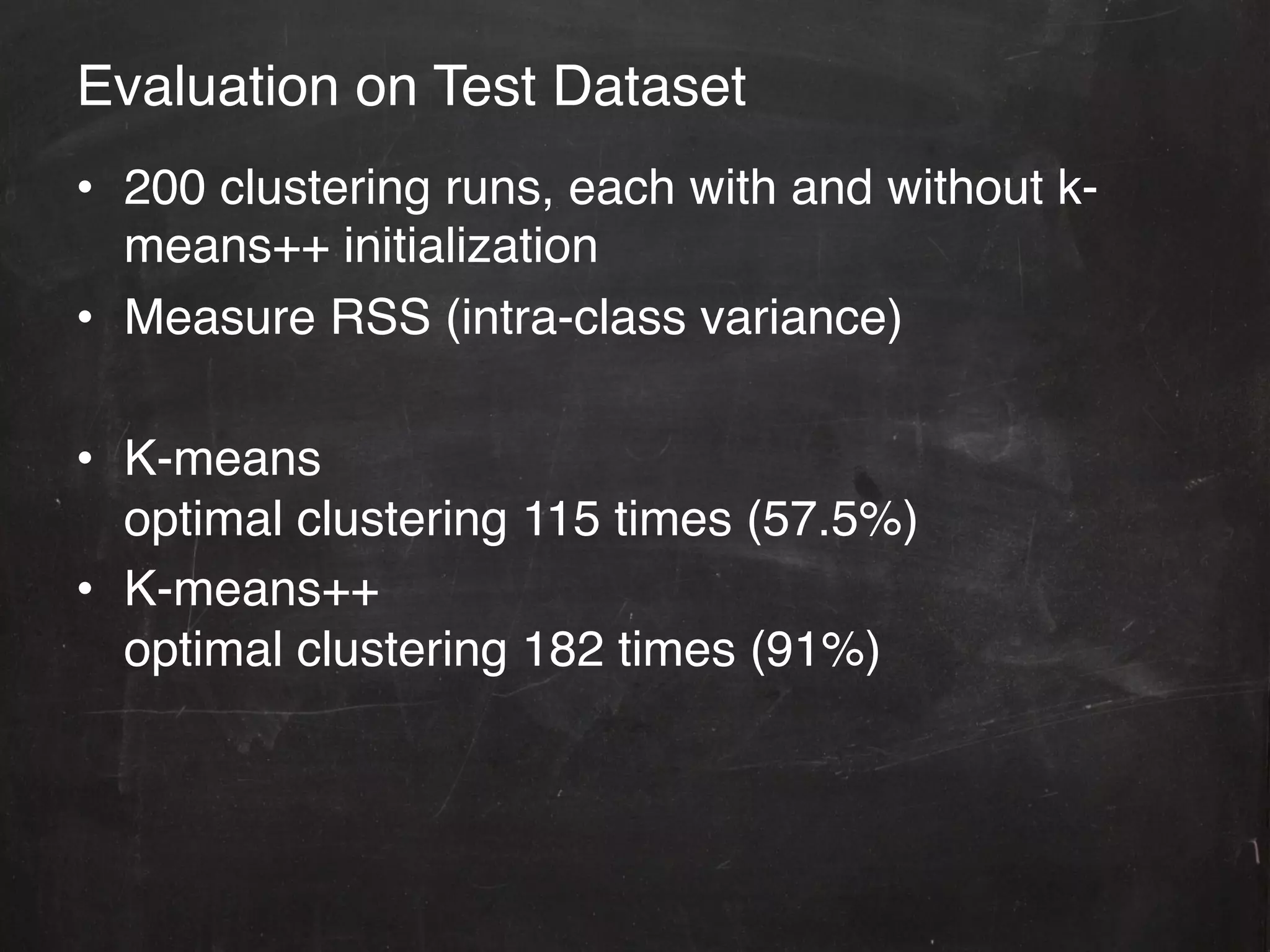 Evaluation on Test Dataset

• 200 clustering runs, each with and without k-means++ initialization
• Measure RSS (intra-class variance)

• K-means
optimal clustering 115 times (57.5%)
• K-means++
optimal clustering 182 times (91%)